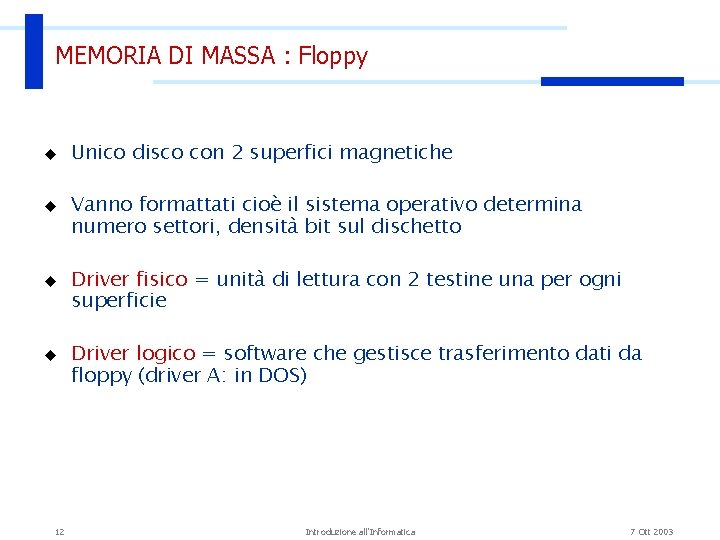 MEMORIA DI MASSA : Floppy

◆ Unico disco con 2 superfici magnetiche

◆ Vanno formattati cioè il sistema operativo determina numero settori, densità bit sul dischetto

◆ Driver fisico = unità di lettura con 2 testine una per ogni superficie

◆ Driver logico = software che gestisce trasferimento dati da floppy (driver A: in DOS)

12

Introduzione all'Informatica

7 Ott 2003